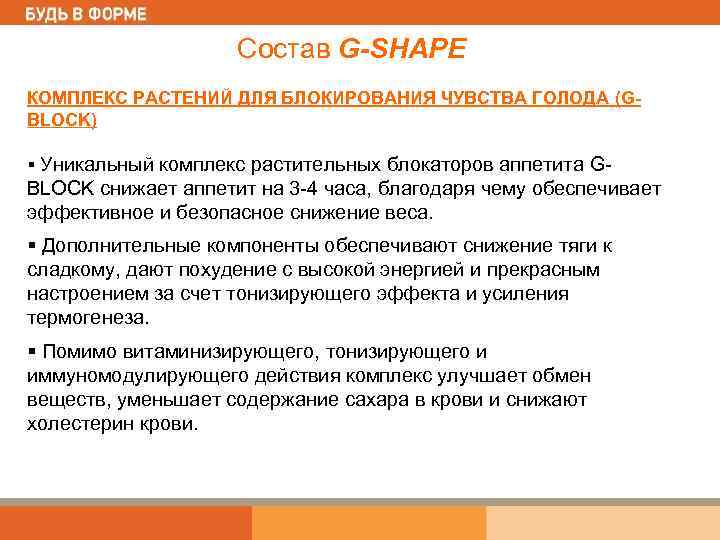 БУДЬ В ФОРМЕ

Состав G-SHAPE

КОМПЛЕКС РАСТЕНИЙ ДЛЯ БЛОКИРОВАНИЯ ЧУВСТВА ГОЛОДА (G-BLOCK)

▪ Уникальный комплекс растительных блокаторов аппетита G-BLOCK снижает аппетит на 3-4 часа, благодаря чему обеспечивает эффективное и безопасное снижение веса.

▪ Дополнительные компоненты обеспечивают снижение тяги к сладкому, дают похудение с высокой энергией и прекрасным настроением за счет тонизирующего эффекта и усиления термогенеза.

▪ Помимо витаминизирующего, тонизирующего и иммуномодулирующего действия комплекс улучшает обмен веществ, уменьшает содержание сахара в крови и снижают холестерин крови.